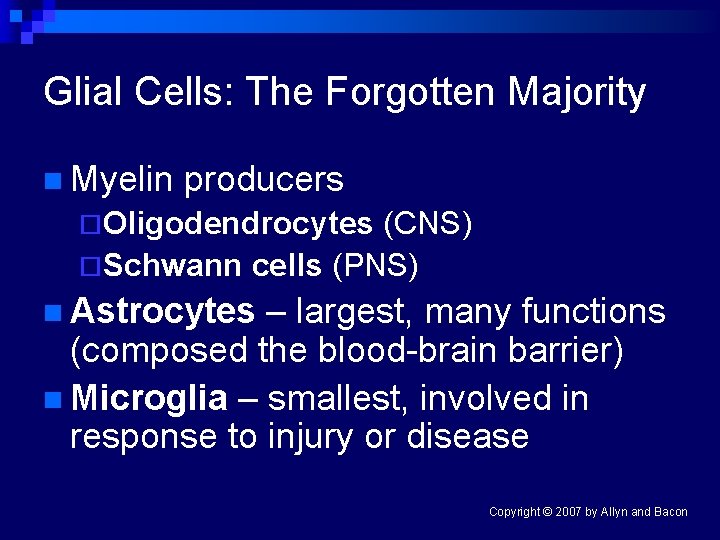 Glial Cells: The Forgotten Majority

Myelin producers

Oligodendrocytes (CNS)

Schwann cells (PNS)

Astrocytes – largest, many functions (composed the blood-brain barrier)

Microglia – smallest, involved in response to injury or disease

Copyright © 2007 by Allyn and Bacon